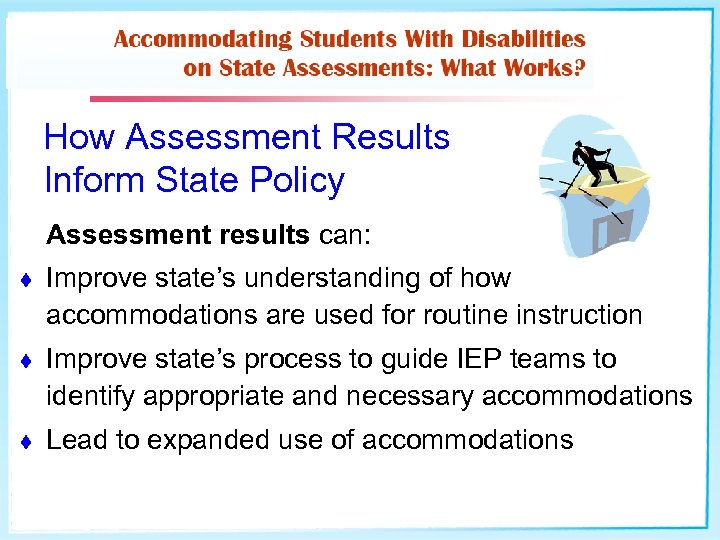 Accommodating Students With Disabilities on State Assessments: What Works?

How Assessment Results Inform State Policy

Assessment results can:

♦ Improve state's understanding of how accommodations are used for routine instruction

♦ Improve state's process to guide IEP teams to identify appropriate and necessary accommodations

♦ Lead to expanded use of accommodations